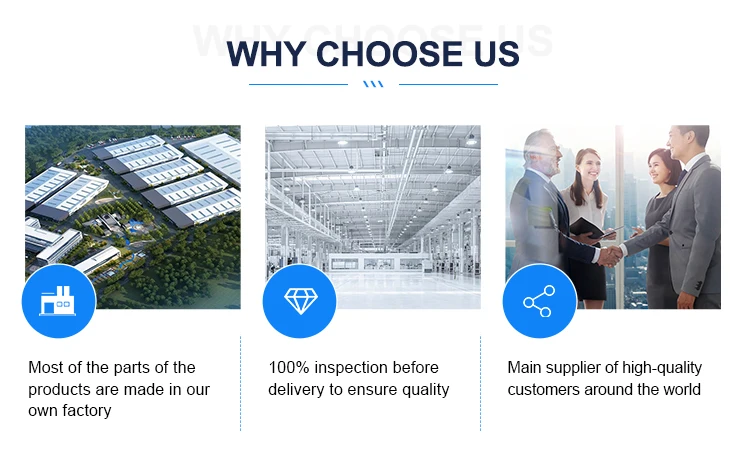 WHY CHOOSE US

WHY CHOOSE US

Most of the parts of the products are made in our own factory

100% inspection before delivery to ensure quality

Main supplier of high-quality customers around the world